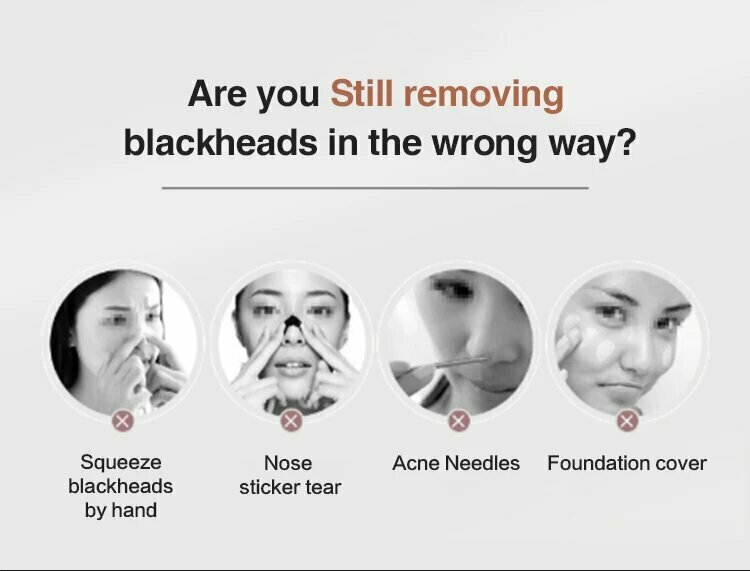 Are you Still removing blackheads in the wrong way?

Squeeze blackheads by hand

Nose sticker tear

Acne Needles

Foundation cover